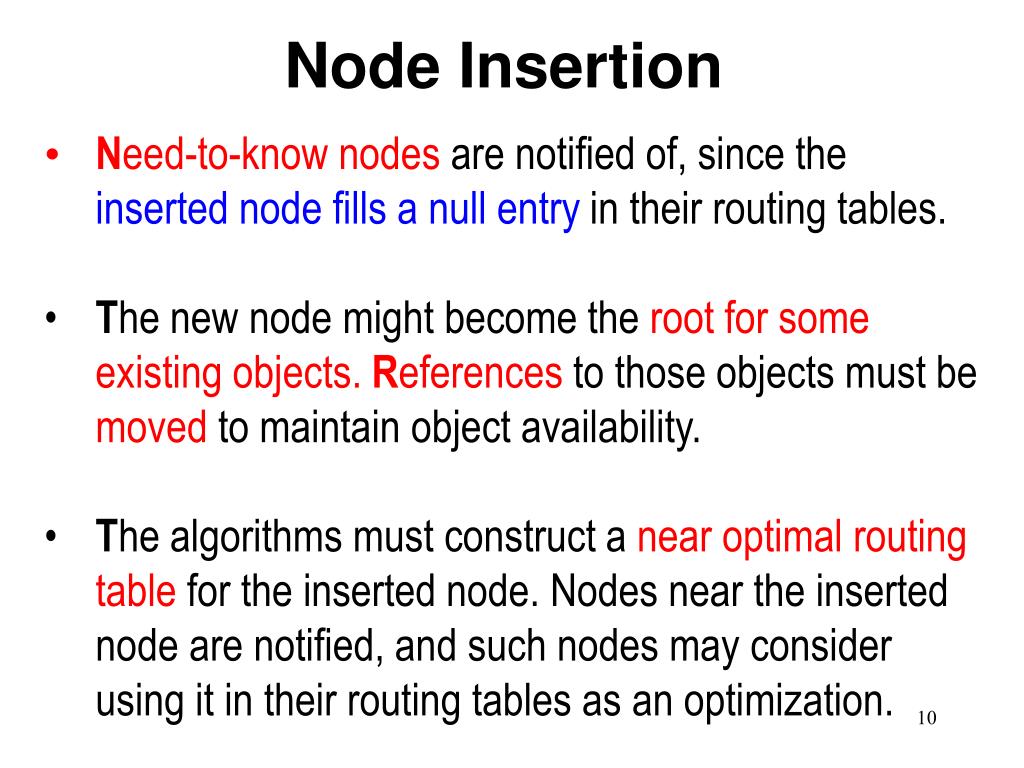 Node Insertion

• Need-to-know nodes are notified of, since the inserted node fills a null entry in their routing tables.

• The new node might become the root for some existing objects. References to those objects must be moved to maintain object availability.

• The algorithms must construct a near optimal routing table for the inserted node. Nodes near the inserted node are notified, and such nodes may consider using it in their routing tables as an optimization.

10